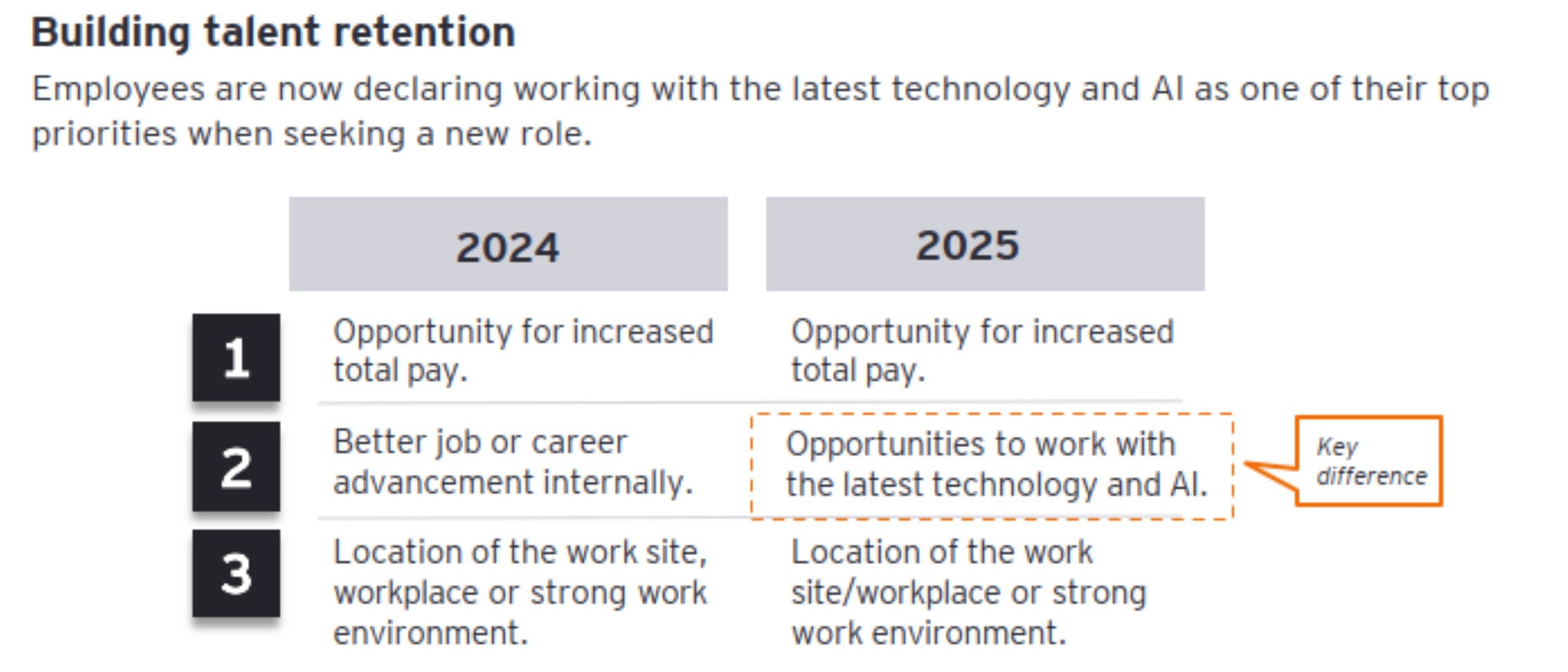 Building talent retention

Employees are now declaring working with the latest technology and AI as one of their top priorities when seeking a new role.

| | 2024 | 2025 |
|---|---|---|
| 1 | Opportunity for increased total pay. | Opportunity for increased total pay. |
| 2 | Better job or career advancement internally. | Opportunities to work with the latest technology and AI. |
| 3 | Location of the work site, workplace or strong work environment. | Location of the work site/workplace or strong work environment. |

Key difference